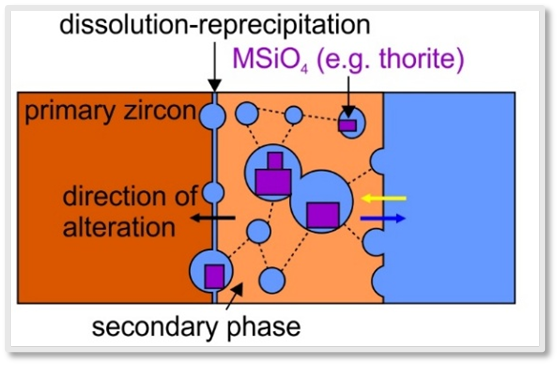 dissolution-reprecipitation

$MSiO_4$ (e.g. thorite)

primary zircon

direction of alteration

secondary phase